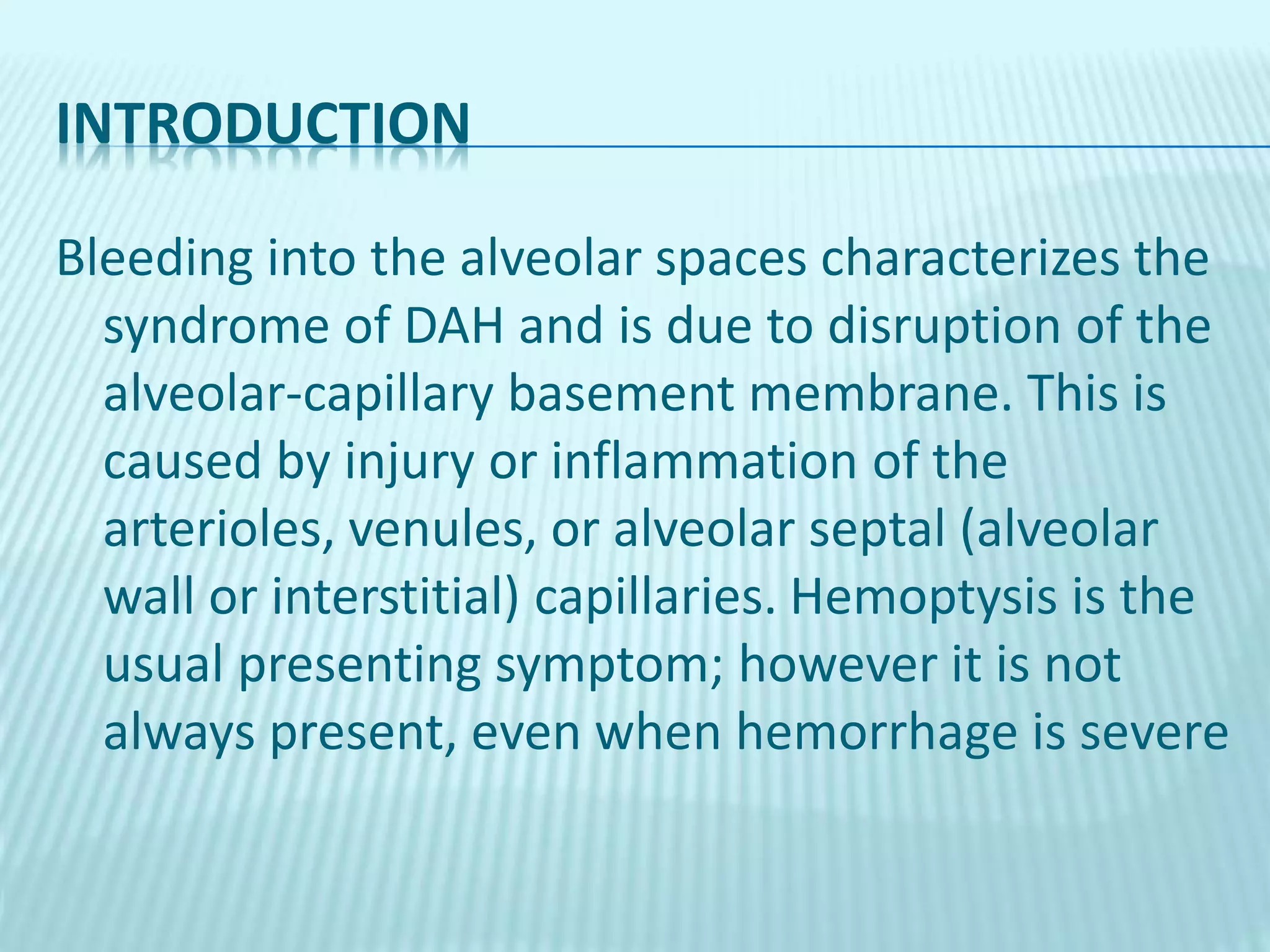 INTRODUCTION

Bleeding into the alveolar spaces characterizes the syndrome of DAH and is due to disruption of the alveolar-capillary basement membrane. This is caused by injury or inflammation of the arterioles, venules, or alveolar septal (alveolar wall or interstitial) capillaries. Hemoptysis is the usual presenting symptom; however it is not always present, even when hemorrhage is severe